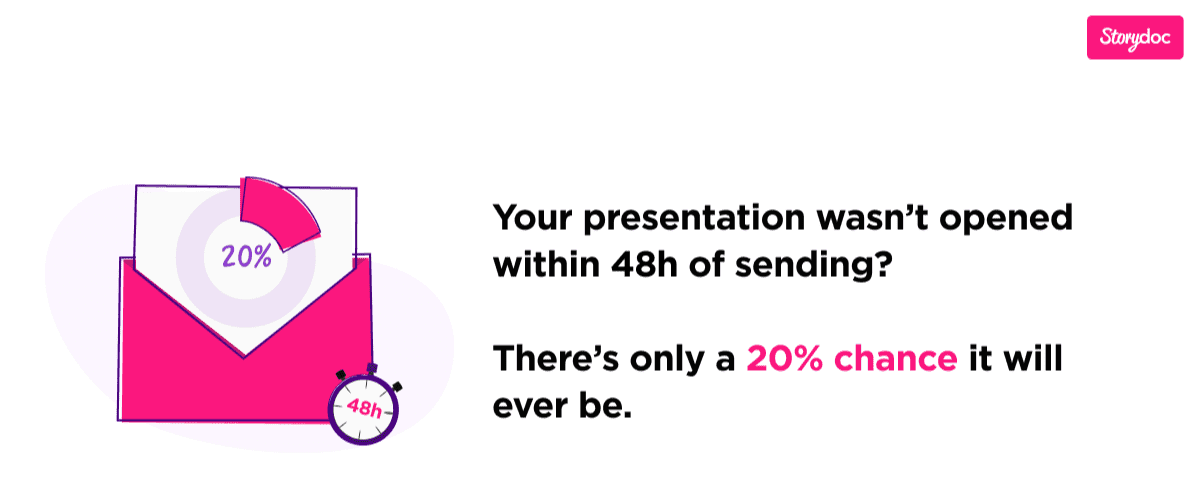 Storydoc

20%

48h

Your presentation wasn't opened within 48h of sending?

There's only a 20% chance it will ever be.